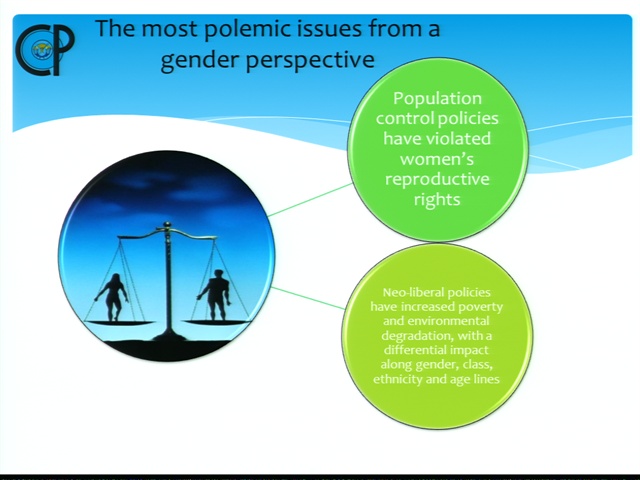 CP

The most polemic issues from a gender perspective

Population control policies have violated women's reproductive rights

Neo-liberal policies have increased poverty and environmental degradation, with a differential impact along gender, class, ethnicity and age lines